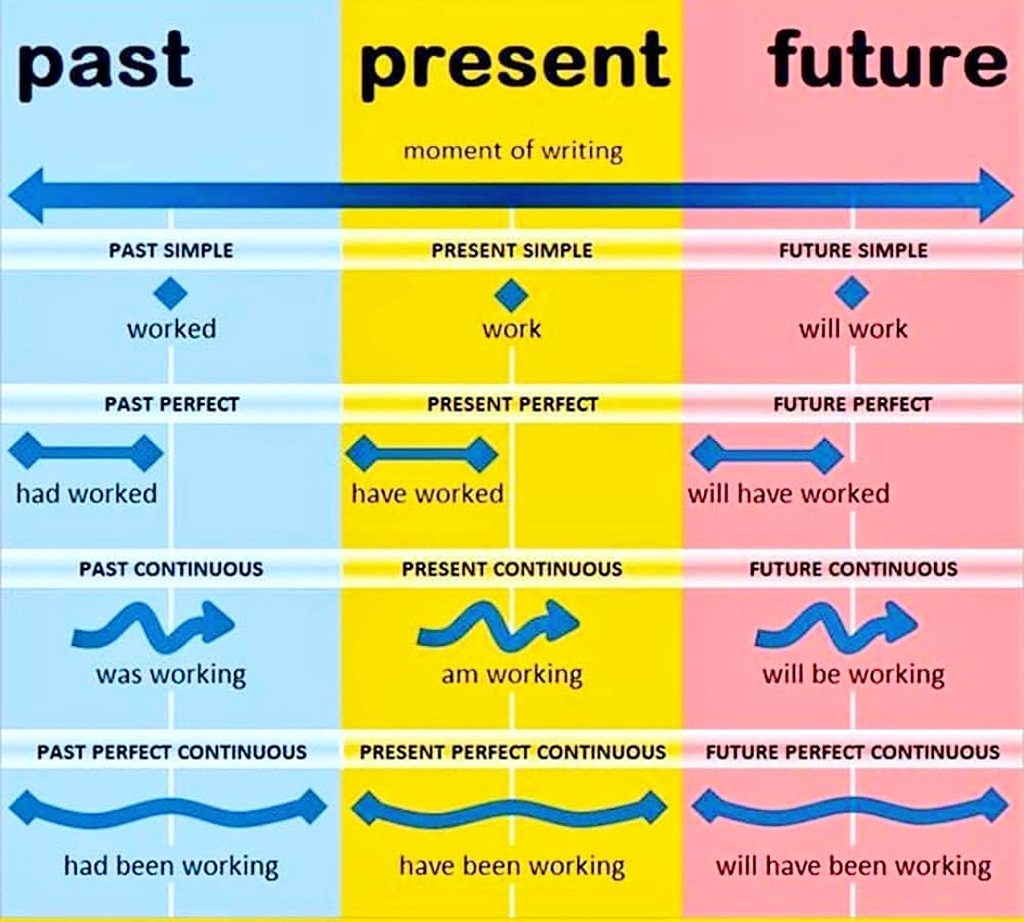 | past | present | future |
|---|---|---|
| | moment of writing | |
| PAST SIMPLE | PRESENT SIMPLE | FUTURE SIMPLE |
| worked | work | will work |
| PAST PERFECT | PRESENT PERFECT | FUTURE PERFECT |
| had worked | have worked | will have worked |
| PAST CONTINUOUS | PRESENT CONTINUOUS | FUTURE CONTINUOUS |
| was working | am working | will be working |
| PAST PERFECT CONTINUOUS | PRESENT PERFECT CONTINUOUS | FUTURE PERFECT CONTINUOUS |
| had been working | have been working | will have been working |